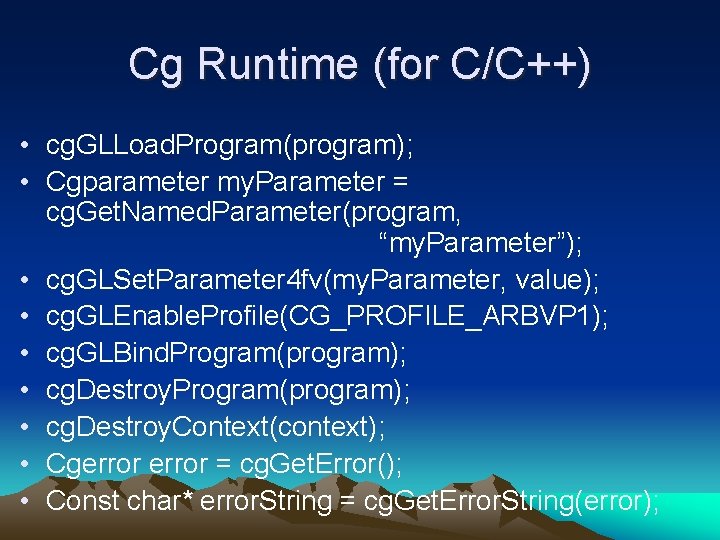 Cg Runtime (for C/C++)

• cgGLLoadProgram(program);
• Cgparameter myParameter = cgGetNamedParameter(program, “myParameter”);
• cgGLSetParameter4fv(myParameter, value);
• cgGLEnableProfile(CG_PROFILE_ARBVP1);
• cgGLBindProgram(program);
• cgDestroyProgram(program);
• cgDestroyContext(context);
• Cgerror error = cgGetError();
• Const char* errorString = cgGetErrorString(error);